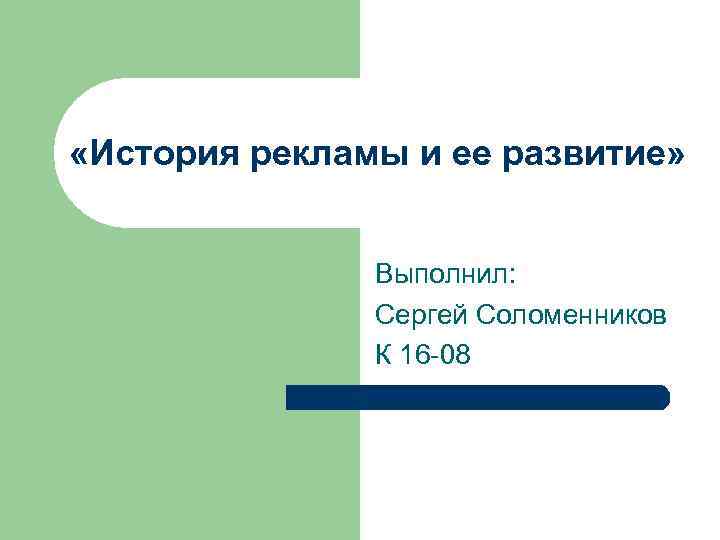 «История рекламы и ее развитие»

Выполнил:
Сергей Соломенников
К 16-08